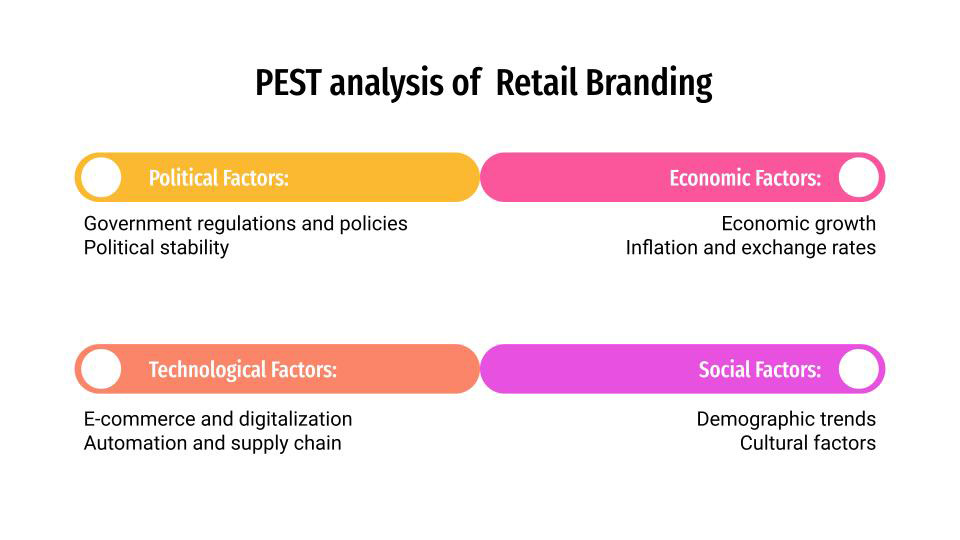 PEST analysis of  Retail Branding

Political Factors:

Government regulations and policies
Political stability

Economic Factors:

Economic growth
Inflation and exchange rates

Technological Factors:

E-commerce and digitalization
Automation and supply chain

Social Factors:

Demographic trends
Cultural factors